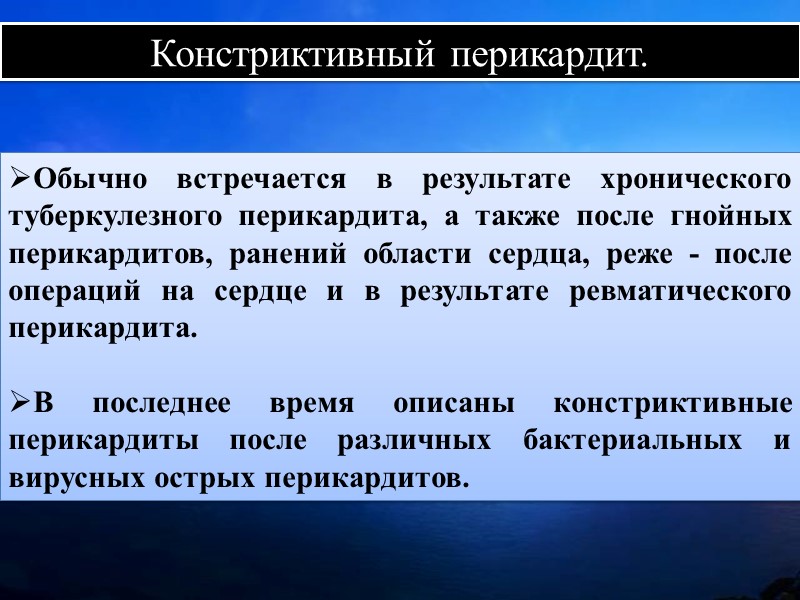 Констриктивный перикардит.

➢Обычно встречается в результате хронического туберкулезного перикардита, а также после гнойных перикардитов, ранений области сердца, реже - после операций на сердце и в результате ревматического перикардита.

➢В последнее время описаны констриктивные перикардиты после различных бактериальных и вирусных острых перикардитов.